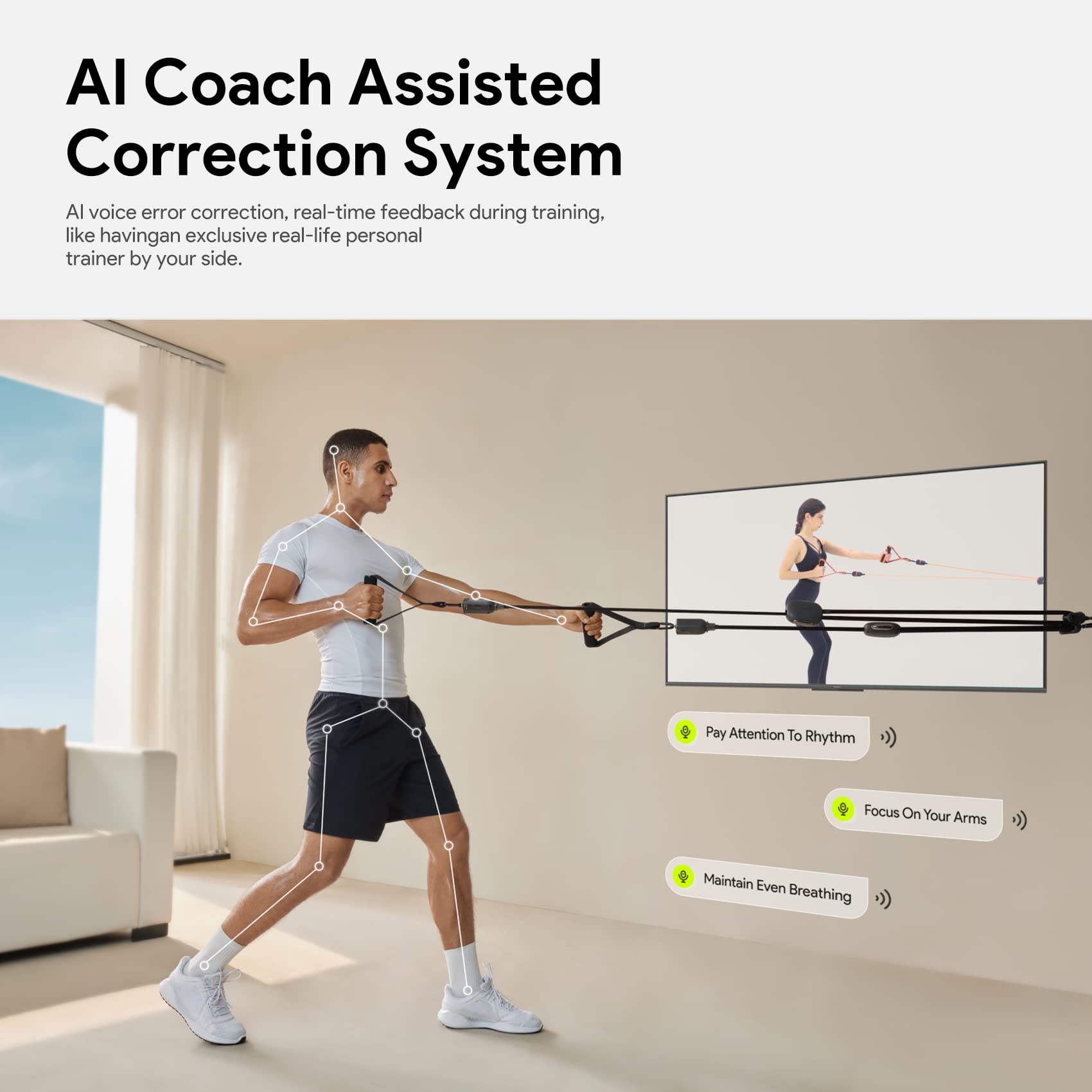 AI Coach Assisted Correction System

AI voice error correction, real-time feedback during training, like havingan exclusive real-life personal trainer by your side.

Pay Attention To Rhythm

Focus On Your Arms

Maintain Even Breathing